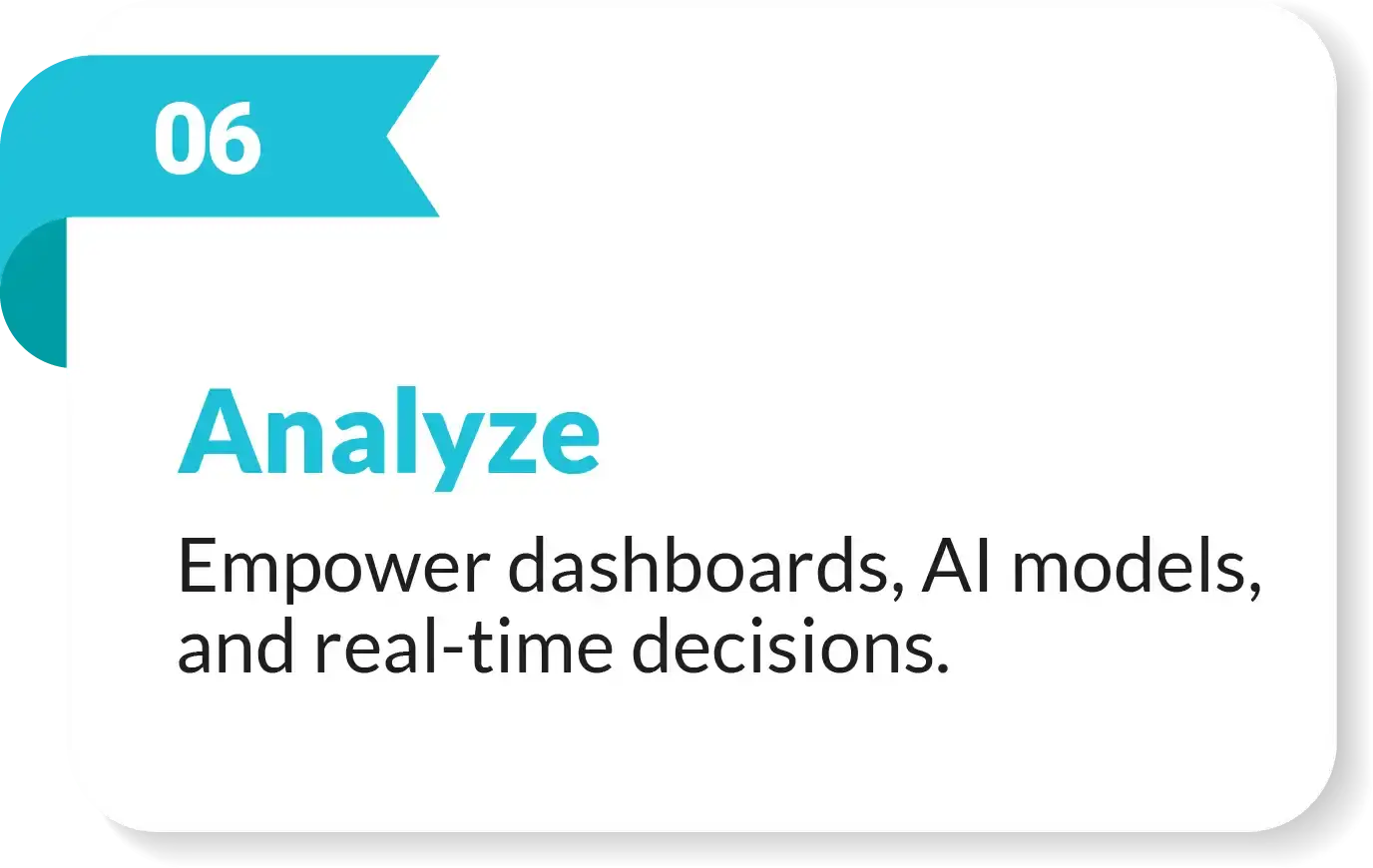 06

Analyze

Empower dashboards, AI models, and real-time decisions.